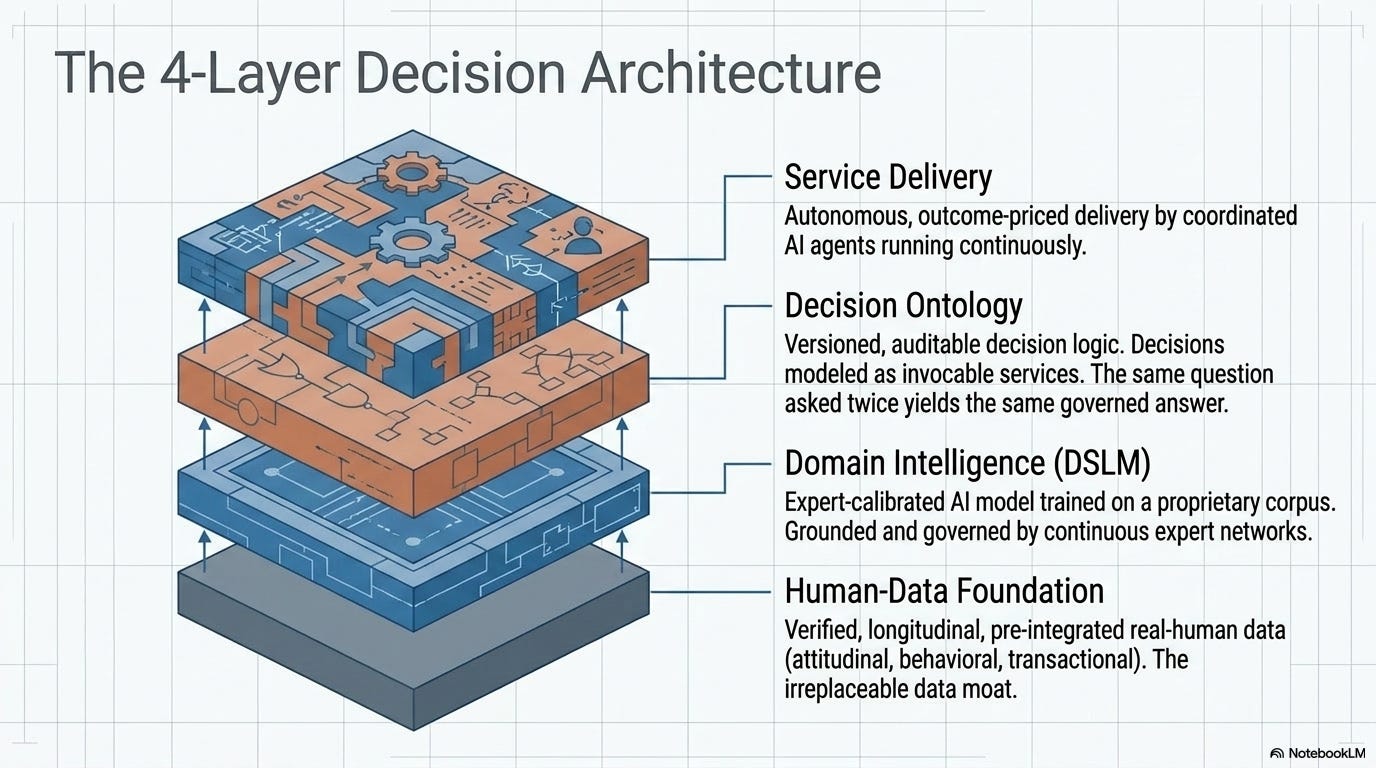 The 4-Layer Decision Architecture

Service Delivery
Autonomous, outcome-priced delivery by coordinated AI agents running continuously.

Decision Ontology
Versioned, auditable decision logic. Decisions modeled as invocable services. The same question asked twice yields the same governed answer.

Domain Intelligence (DSLM)
Expert-calibrated AI model trained on a proprietary corpus. Grounded and governed by continuous expert networks.

Human-Data Foundation
Verified, longitudinal, pre-integrated real-human data (attitudinal, behavioral, transactional). The irreplaceable data moat.

NotebookLM